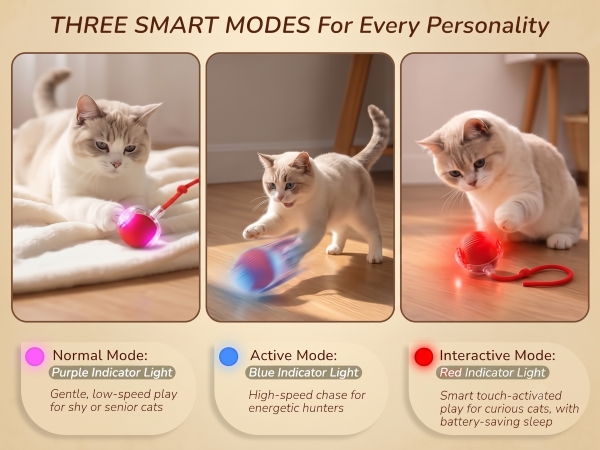 THREE SMART MODES For Every Personality

Normal Mode:
Purple Indicator Light
Gentle, low-speed play for shy or senior cats

Active Mode:
Blue Indicator Light
High-speed chase for energetic hunters

Interactive Mode:
Red Indicator Light
Smart touch-activated play for curious cats, with battery-saving sleep